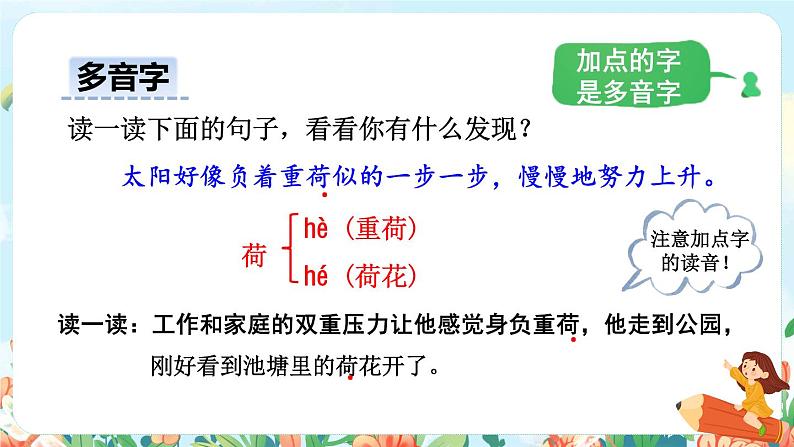 多音字

加点的字是多音字

读一读下面的句子，看看你有什么发现？

太阳好像负着重荷似的一步一步，慢慢地努力上升。

荷 hè（重荷）
hé（荷花）

注意加点字的读音！

读一读：工作和家庭的双重压力让他感觉身负重荷，他走到公园，刚好看到池塘里的荷花开了。